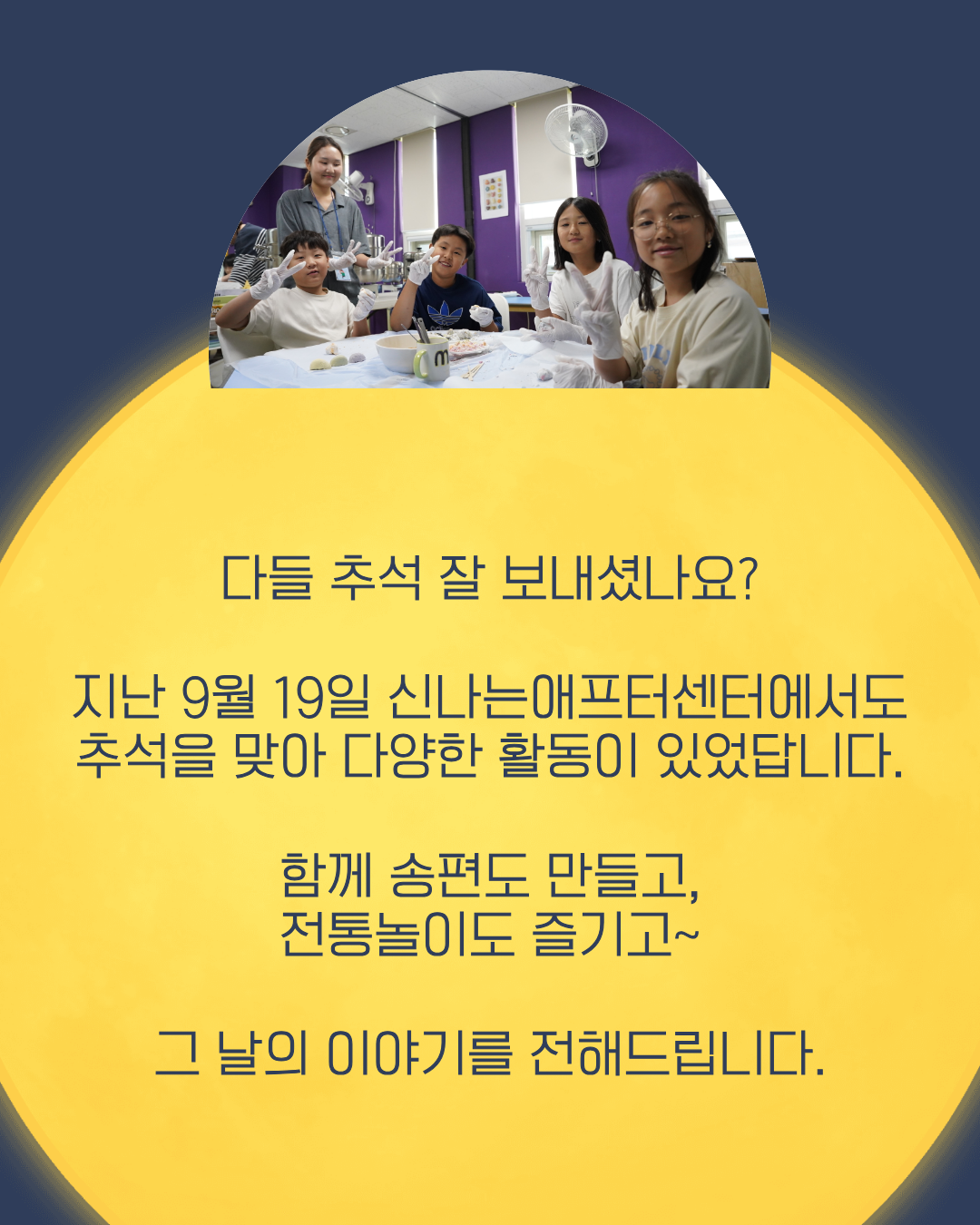 다들 추석 잘 보내셨나요?

지난 9월 19일 신나는애프터센터에서도
추석을 맞아 다양한 활동이 있었답니다.

함께 송편도 만들고,
전통놀이도 즐기고~

그 날의 이야기를 전해드립니다.